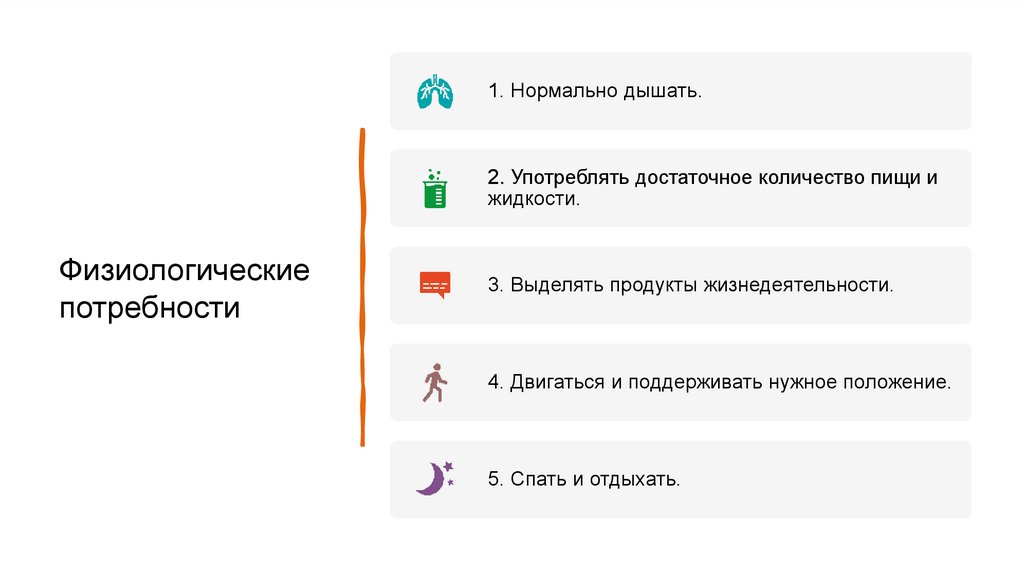 Физиологические потребности

1. Нормально дышать.

2. Употреблять достаточное количество пищи и жидкости.

3. Выделять продукты жизнедеятельности.

4. Двигаться и поддерживать нужное положение.

5. Спать и отдыхать.